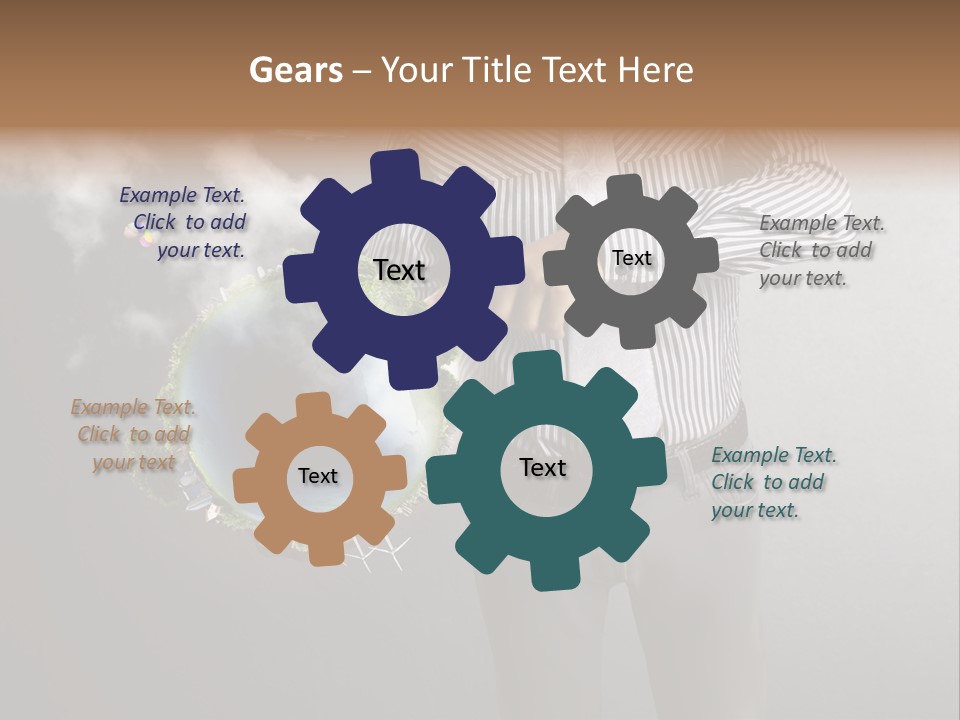 Gears – Your Title Text Here

Example Text. Click to add your text.

Text

Text

Example Text. Click to add your text.

Example Text. Click to add your text

Text

Text

Example Text. Click to add your text.